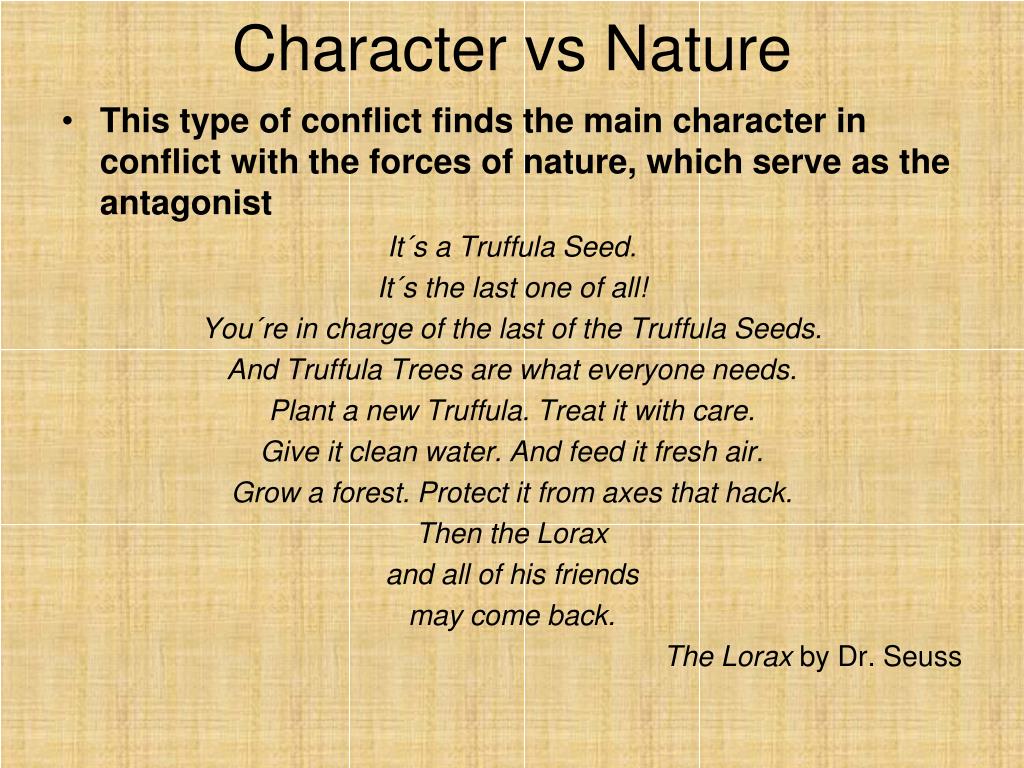 Character vs Nature

• This type of conflict finds the main character in conflict with the forces of nature, which serve as the antagonist

It´s a Truffula Seed.
It´s the last one of all!
You´re in charge of the last of the Truffula Seeds.
And Truffula Trees are what everyone needs.
Plant a new Truffula. Treat it with care.
Give it clean water. And feed it fresh air.
Grow a forest. Protect it from axes that hack.
Then the Lorax
and all of his friends
may come back.

The Lorax by Dr. Seuss